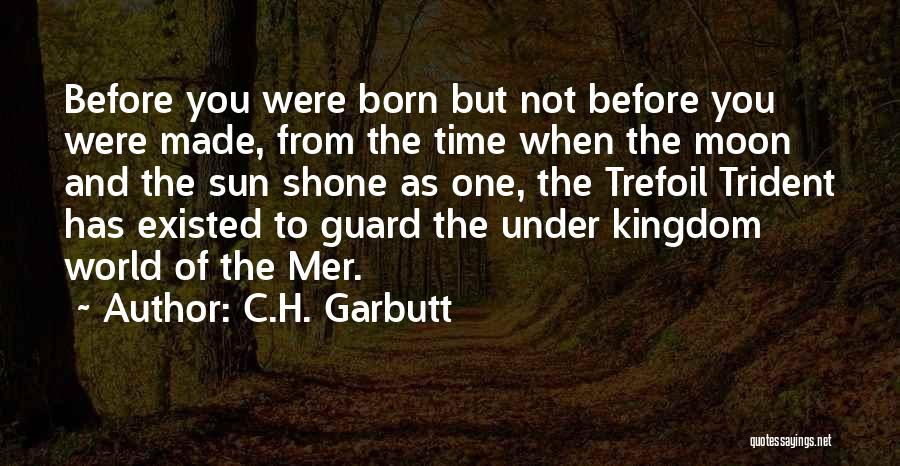 Before you were born but not before you were made, from the time when the moon and the sun shone as one, the Trefoil Trident has existed to guard the under kingdom world of the Mer.

~ Author: C.H. Garbutt

quotessayings.net